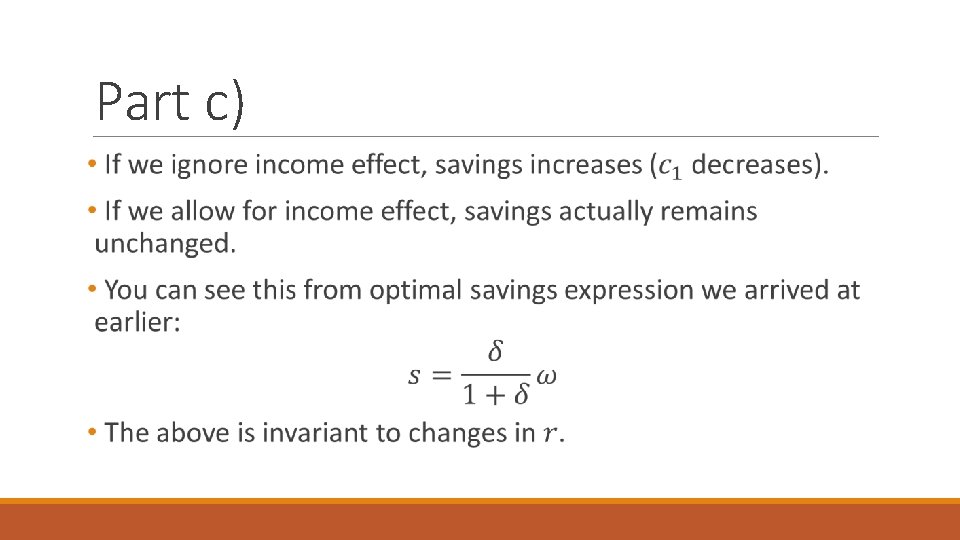 Part c)

• If we ignore income effect, savings increases ($c_1$ decreases).

• If we allow for income effect, savings actually remains unchanged.

• You can see this from optimal savings expression we arrived at earlier:

$s = \frac{\delta}{1+\delta}\omega$

• The above is invariant to changes in $r$.